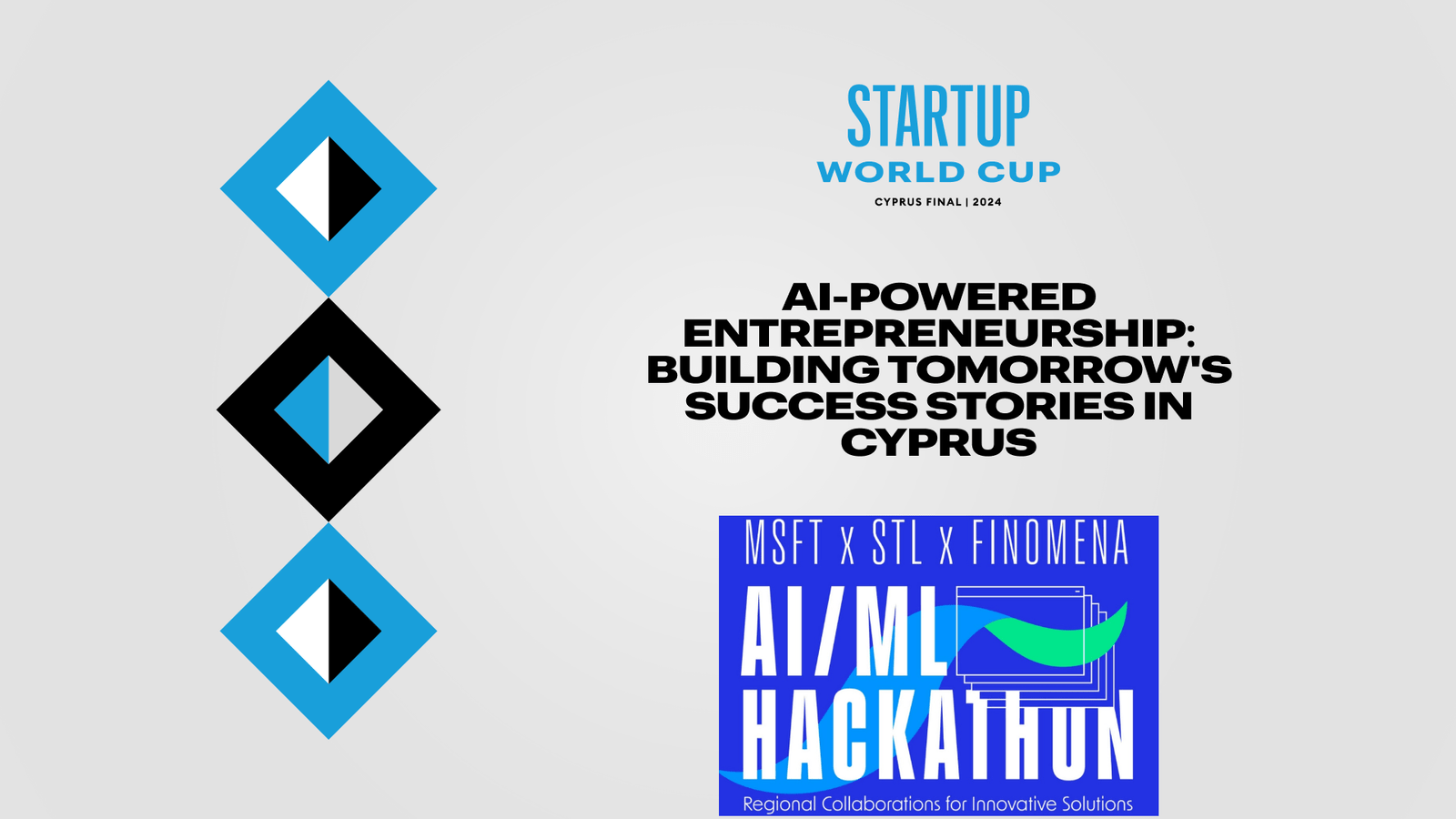 STARTUP
WORLD CUP
CYPRUS FINAL | 2024

AI-POWERED ENTREPRENEURSHIP: BUILDING TOMORROW'S SUCCESS STORIES IN CYPRUS

MSFT x STL x FINOMENA
AI/ML HACKATHON
Regional Collaborations for Innovative Solutions